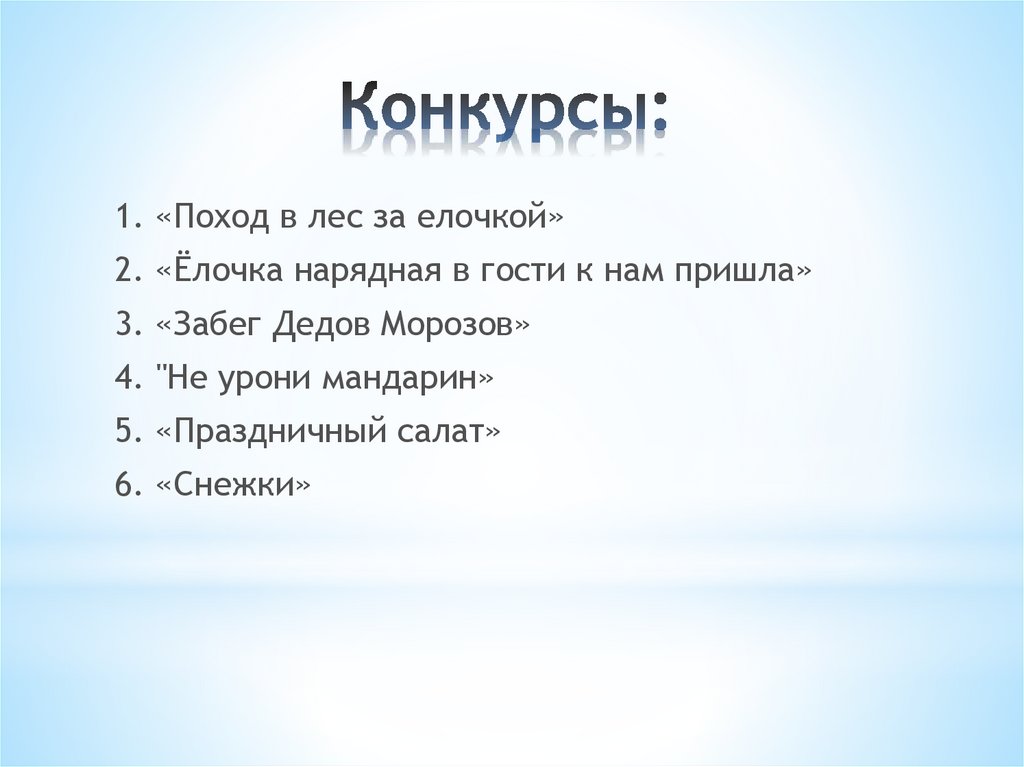 Конкурсы:

1. «Поход в лес за елочкой»
2. «Ёлочка нарядная в гости к нам пришла»
3. «Забег Дедов Морозов»
4. "Не урони мандарин»
5. «Праздничный салат»
6. «Снежки»